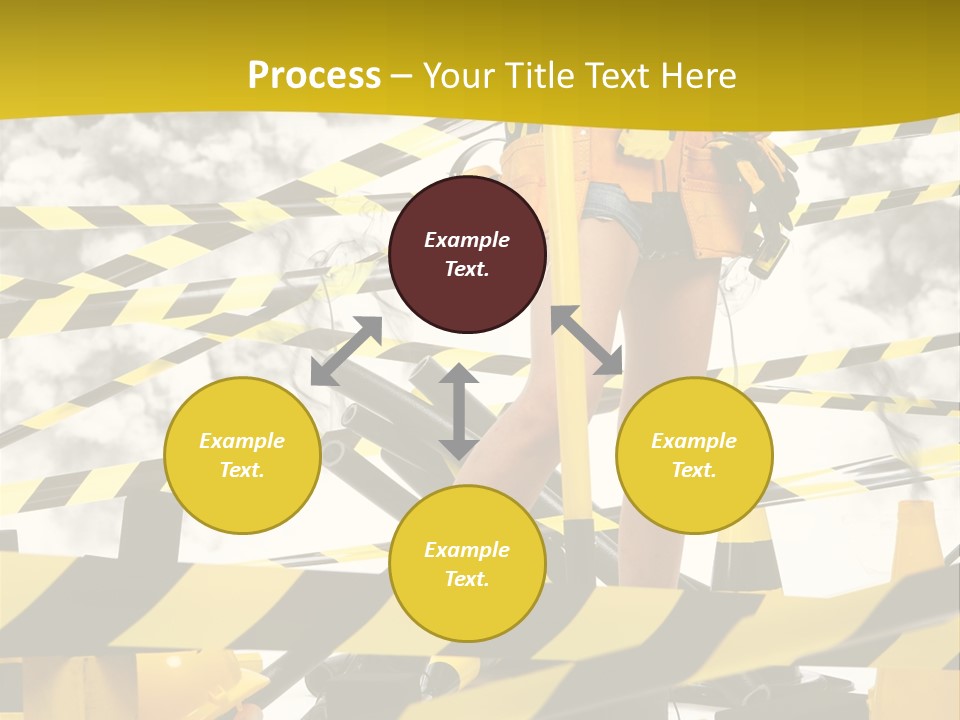 Process – Your Title Text Here

Example Text.

Example Text.

Example Text.

Example Text.